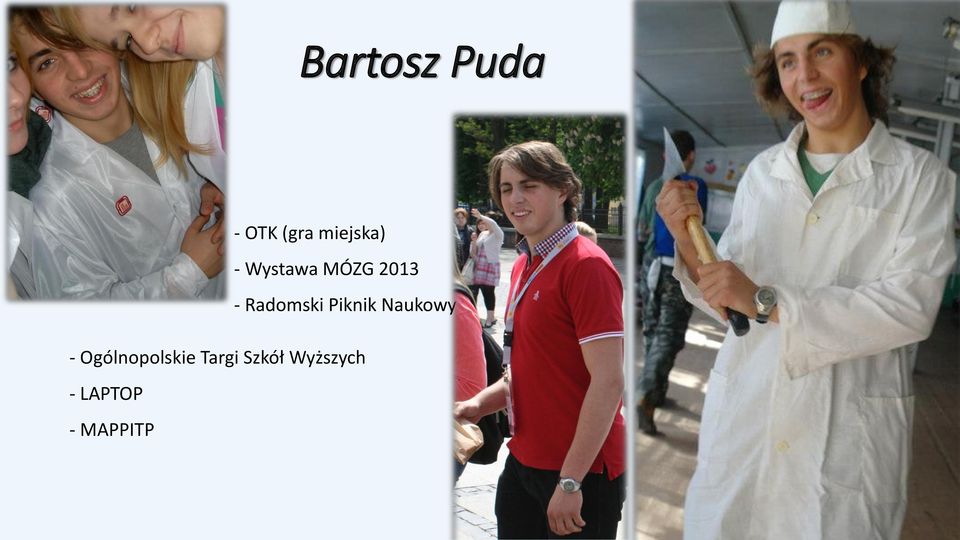 Bartosz Puda

- OTK (gra miejska)
- Wystawa MÓZG 2013
- Radomski Piknik Naukowy

- Ogólnopolskie Targi Szkół Wyższych
- LAPTOP
- MAPPITP